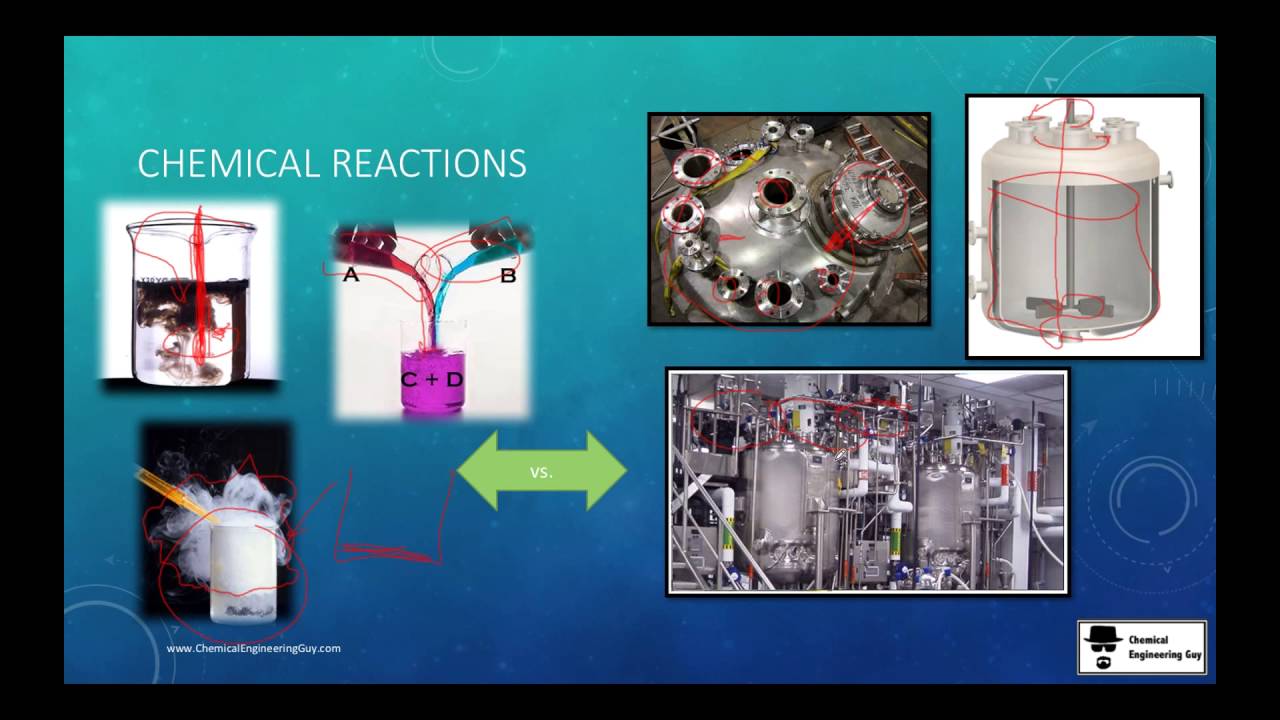 CHEMICAL REACTIONS

A

B

C + D

vs.

www.ChemicalEngineeringGuy.com

Chemical Engineering Guy